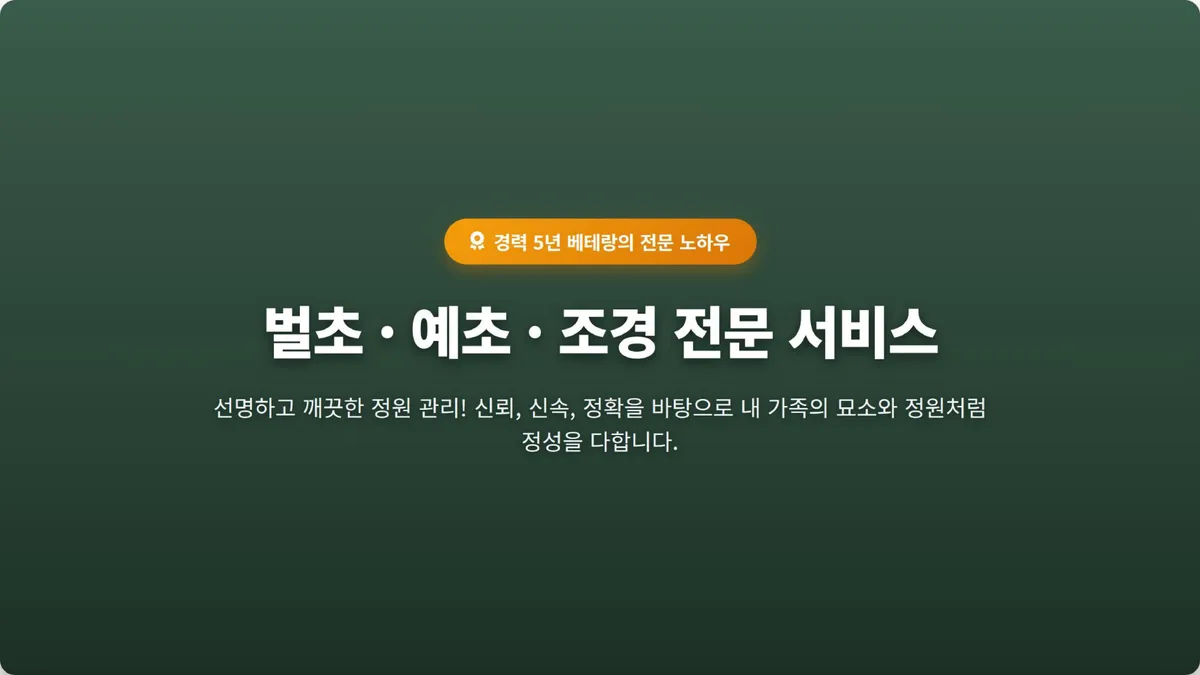 경력 5년 베테랑의 전문 노하우

벌초 · 예초 · 조경 전문 서비스

선명하고 깨끗한 정원 관리! 신뢰, 신속, 정확을 바탕으로 내 가족의 묘소와 정원처럼 정성을 다합니다.